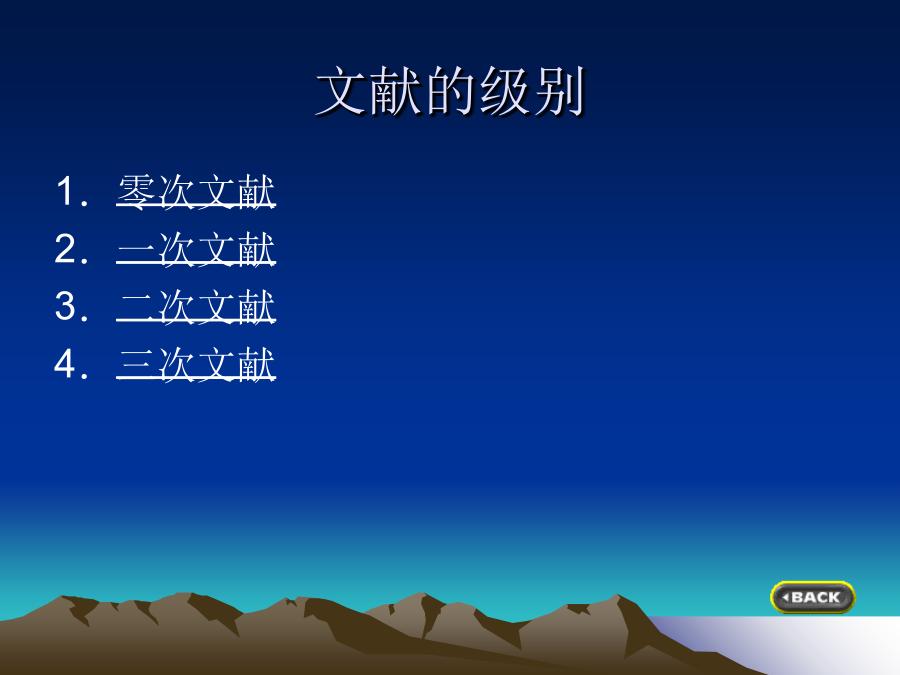 文献的级别

1. 零次文献
2. 一次文献
3. 二次文献
4. 三次文献

BACK